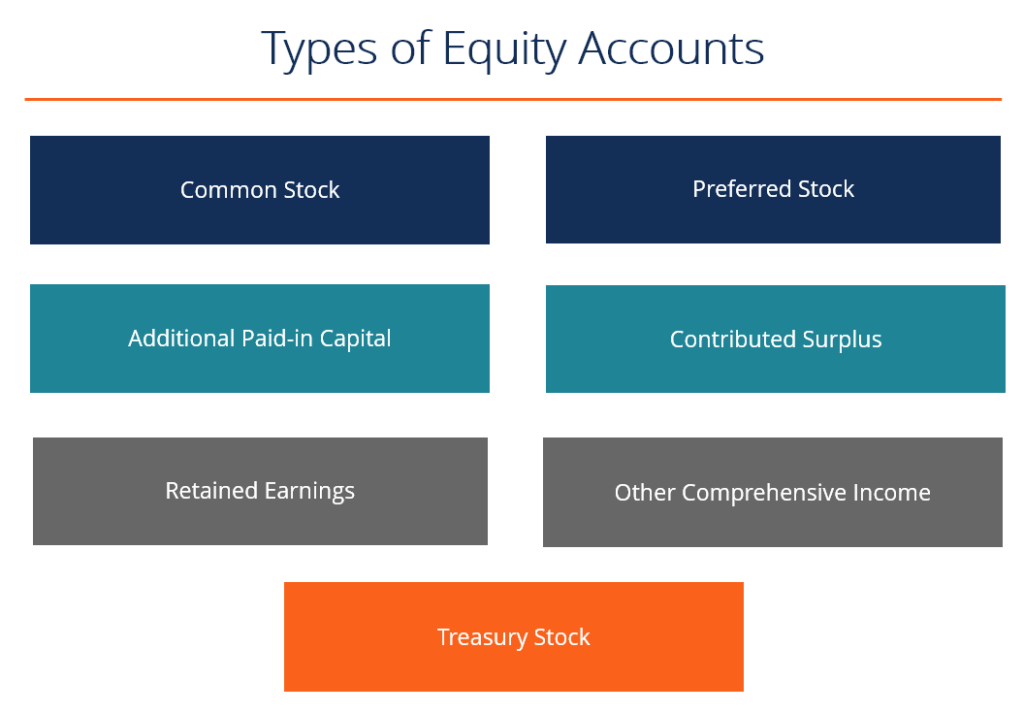 Types of Equity Accounts

Common Stock

Preferred Stock

Additional Paid-in Capital

Contributed Surplus

Retained Earnings

Other Comprehensive Income

Treasury Stock